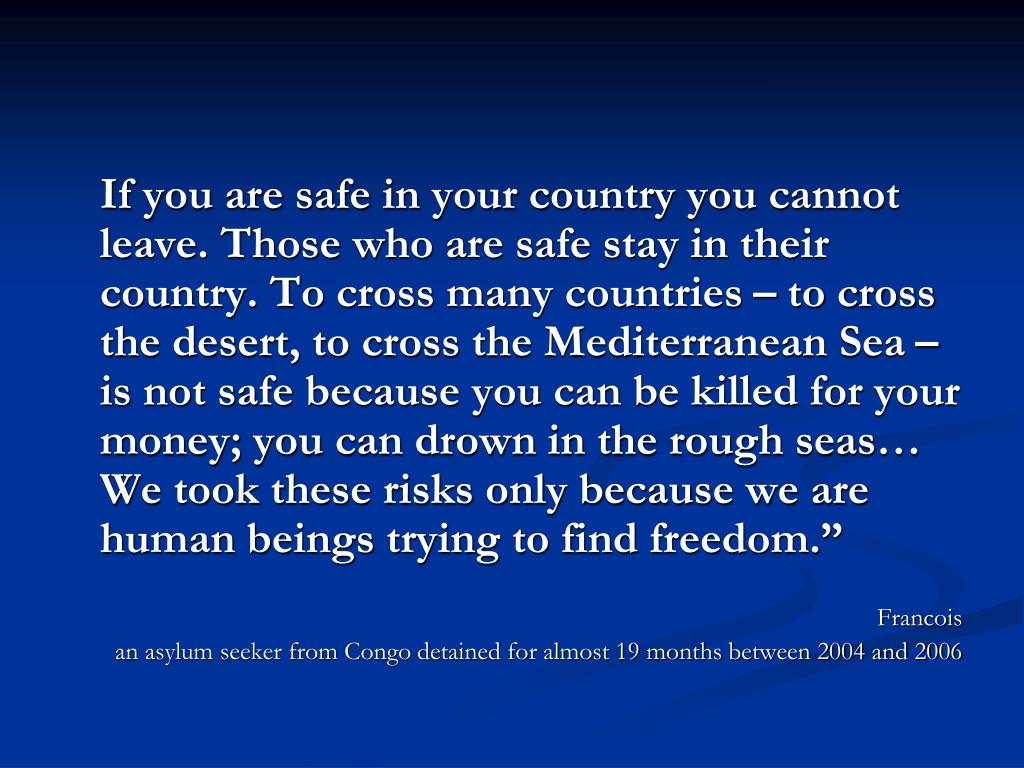 If you are safe in your country you cannot leave. Those who are safe stay in their country. To cross many countries – to cross the desert, to cross the Mediterranean Sea – is not safe because you can be killed for your money; you can drown in the rough seas… We took these risks only because we are human beings trying to find freedom.”

Francois
an asylum seeker from Congo detained for almost 19 months between 2004 and 2006